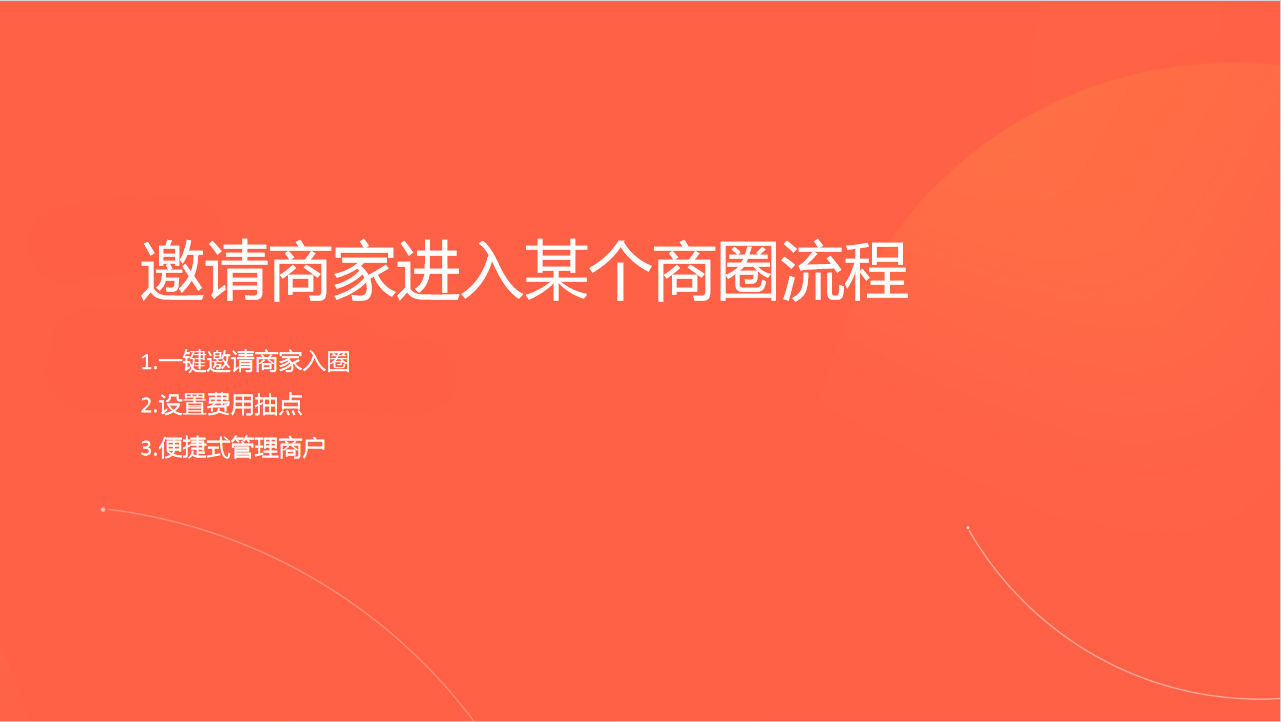 邀请商家进入某个商圈流程

1.一键邀请商家入圈
2.设置费用抽点
3.便捷式管理商户